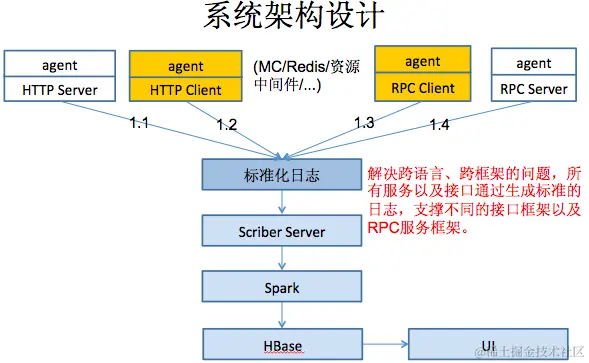 系统架构设计

agent
HTTP Server

agent
HTTP Client

(MC/Redis/资源中间件/...)

agent
RPC Client

agent
RPC Server

1.1

1.2

1.3

1.4

标准化日志

解决跨语言、跨框架的问题，所有服务以及接口通过生成标准的日志，支撑不同的接口框架以及RPC服务框架。

Scriber Server

Spark

HBase

UI

@稀土掘金技术社区